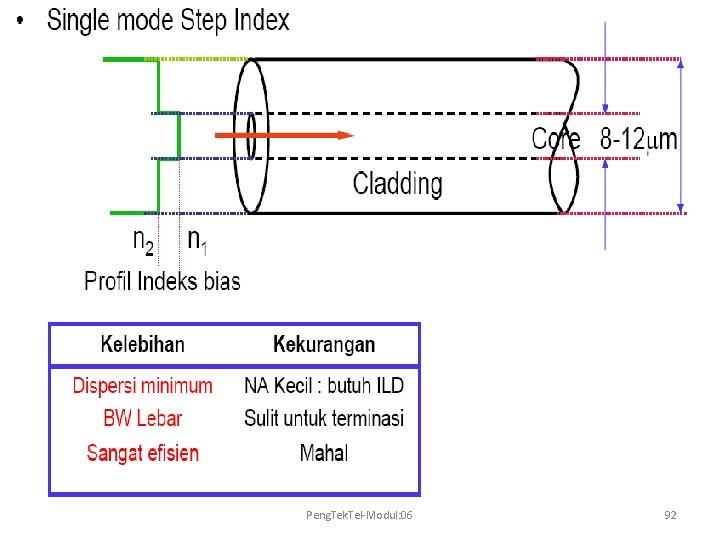 • Single mode Step Index

Core 8-12$\mu$m

Cladding

$n_2$ $n_1$

Profil Indeks bias

| Kelebihan | Kekurangan |
|---|---|
| Dispersi minimum | NA Kecil : butuh ILD |
| BW Lebar | Sulit untuk terminasi |
| Sangat efisien | Mahal |

PengTekTel-Modul:06

92